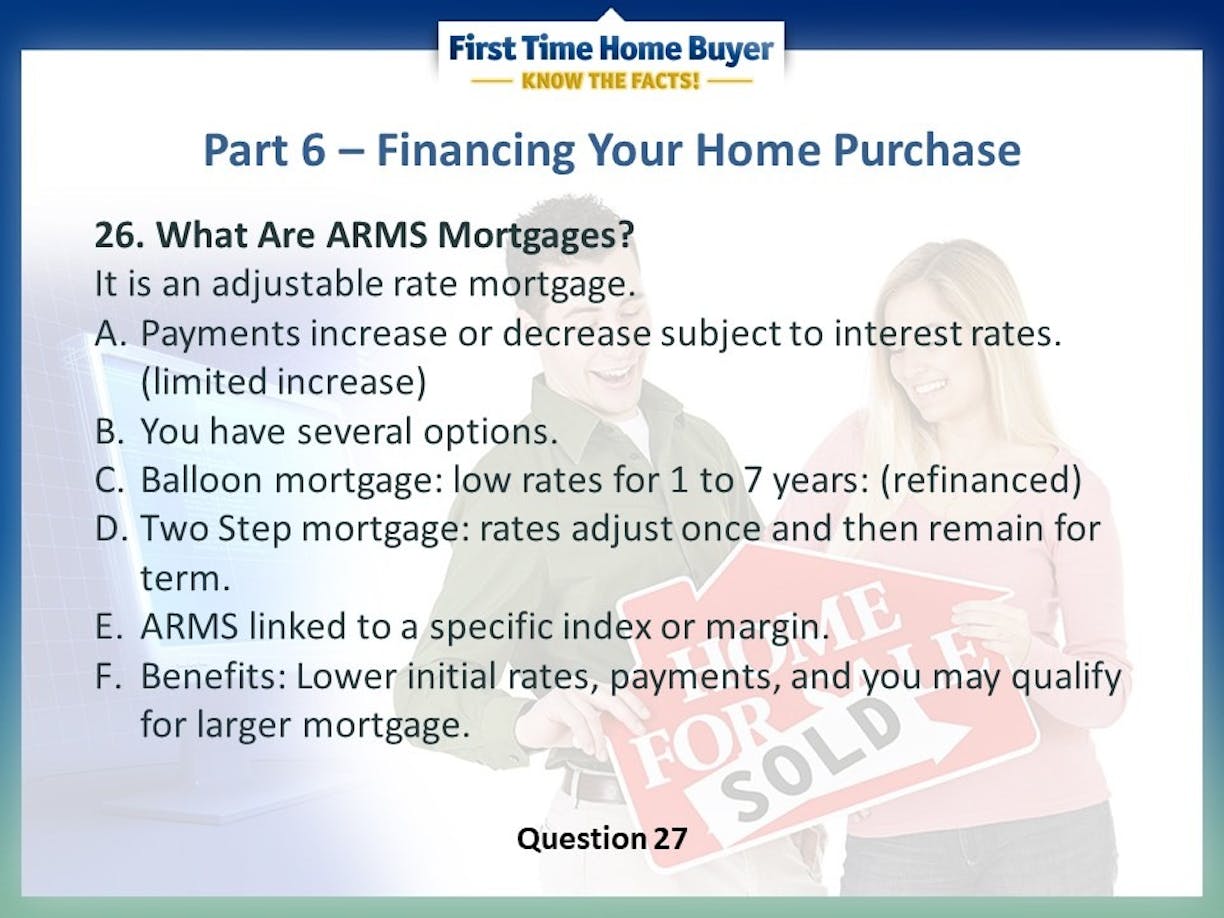 First Time Home Buyer
KNOW THE FACTS!

Part 6 – Financing Your Home Purchase

26. What Are ARMS Mortgages?
It is an adjustable rate mortgage.
A. Payments increase or decrease subject to interest rates. (limited increase)
B. You have several options.
C. Balloon mortgage: low rates for 1 to 7 years: (refinanced)
D. Two Step mortgage: rates adjust once and then remain for term.
E. ARMS linked to a specific index or margin.
F. Benefits: Lower initial rates, payments, and you may qualify for larger mortgage.

HOME FOR SALE
SOLD

Question 27